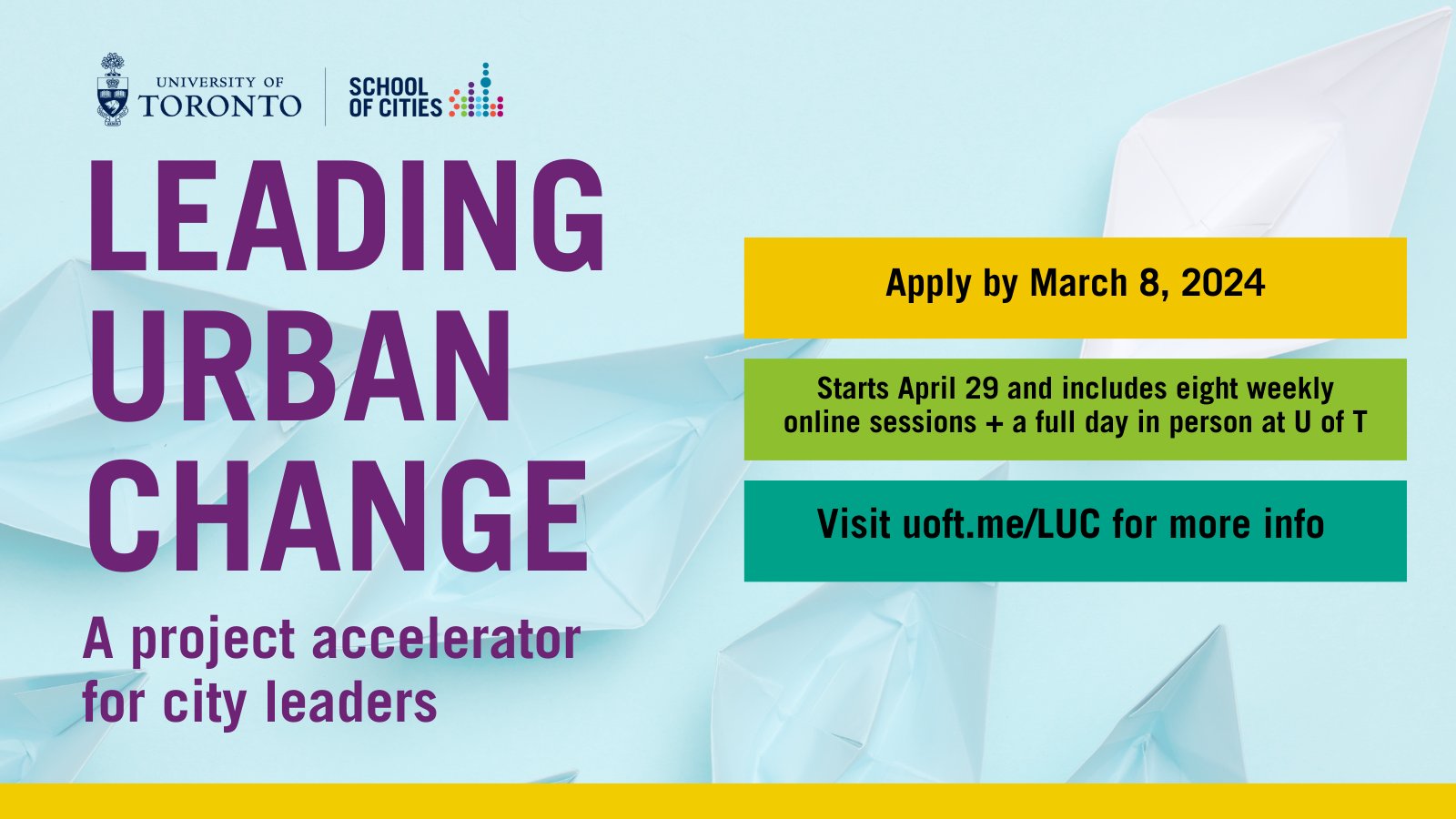 UNIVERSITY OF TORONTO

SCHOOL OF CITIES

LEADING URBAN CHANGE

A project accelerator for city leaders

Apply by March 8, 2024

Starts April 29 and includes eight weekly online sessions + a full day in person at U of T

Visit uoft.me/LUC for more info